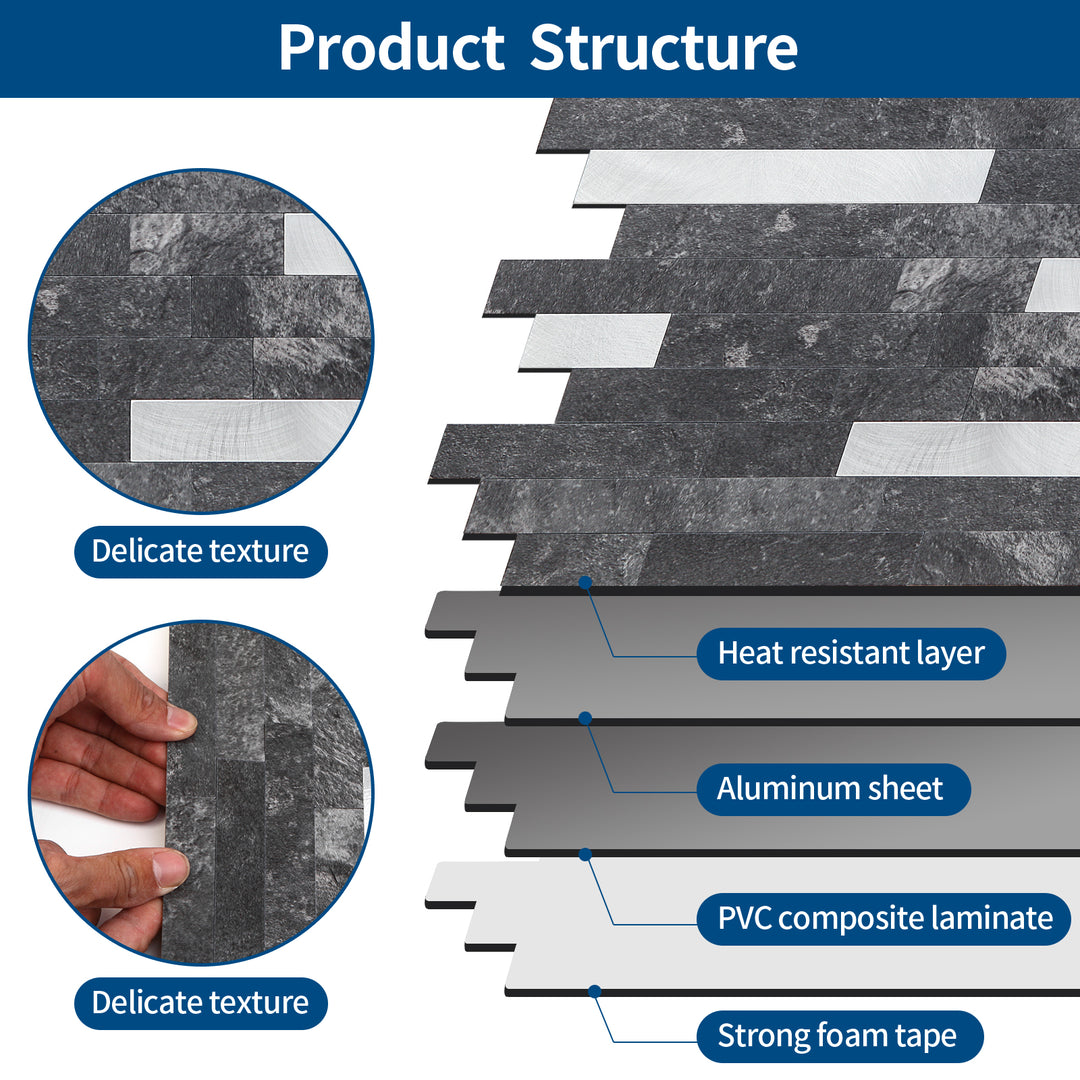 Product Structure

Delicate texture

Delicate texture

Heat resistant layer

Aluminum sheet

PVC composite laminate

Strong foam tape